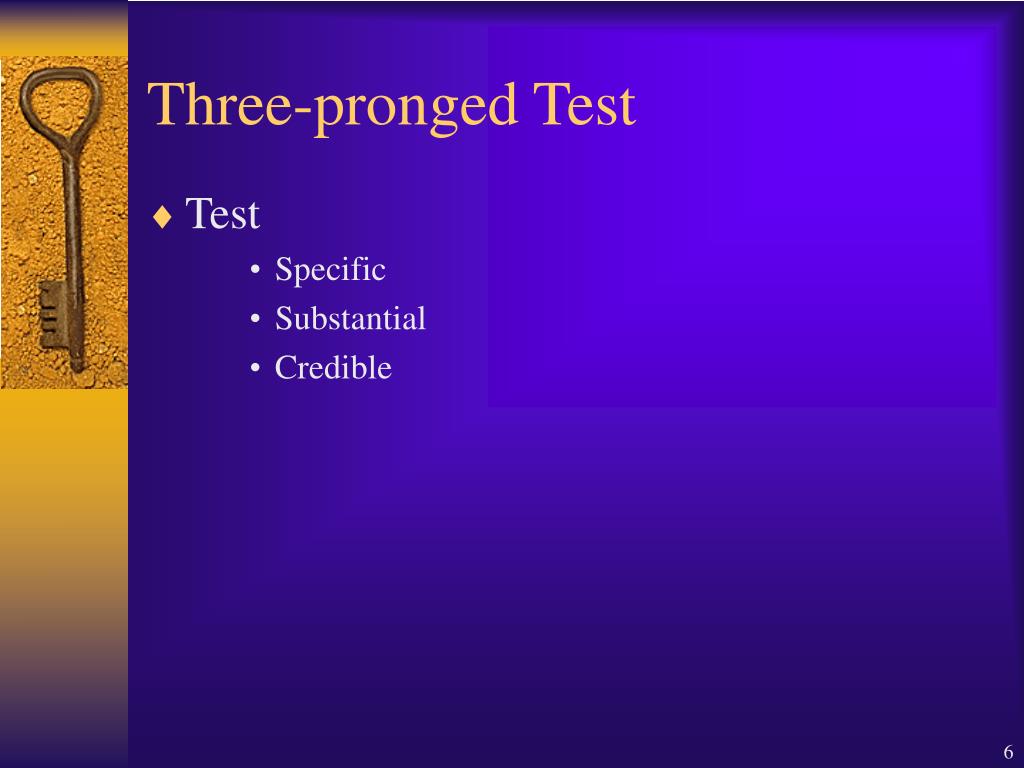 Three-pronged Test

♦ Test

• Specific
• Substantial
• Credible

6